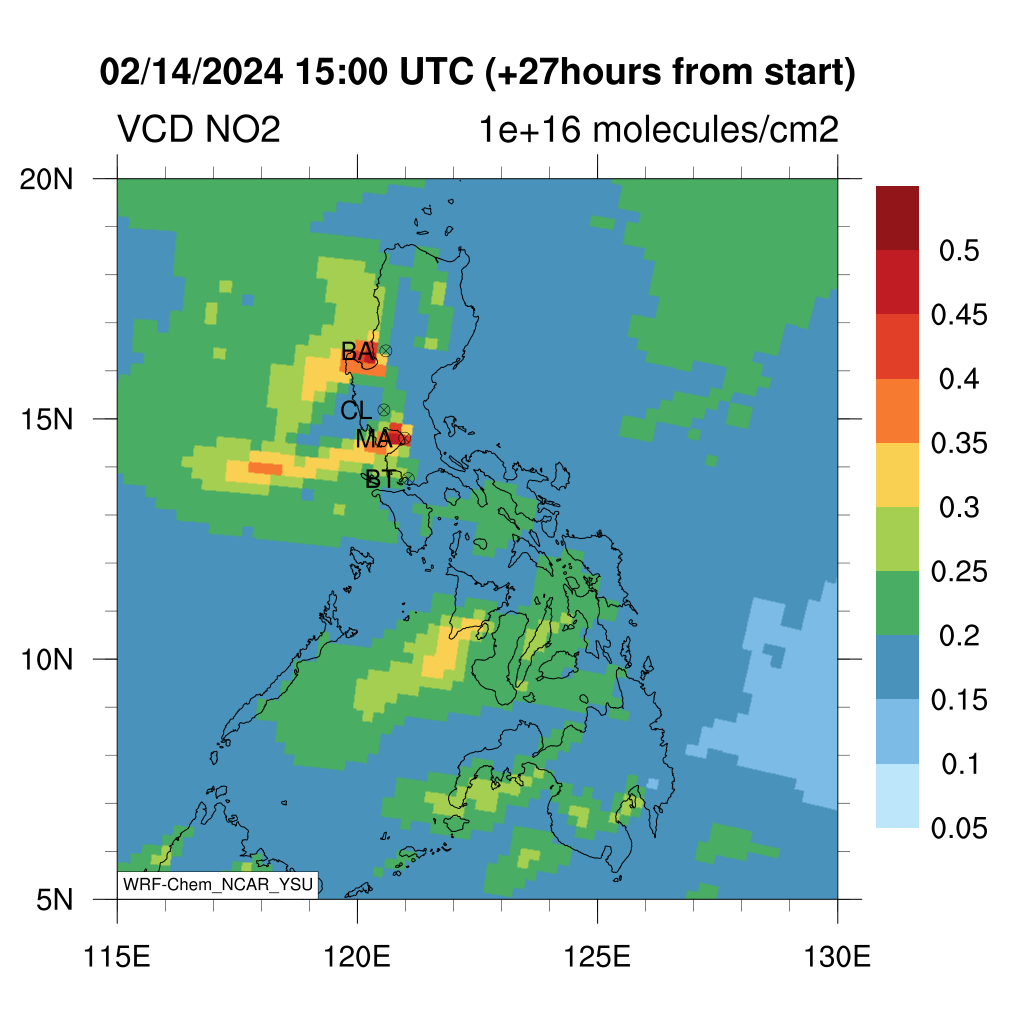 02/14/2024 15:00 UTC (+27hours from start)

VCD NO2

1e+16 molecules/cm2

20N
15N
10N
5N

BA
CL
MA
BT

WRF-Chem_NCAR_YSU

115E
120E
125E
130E

0.5
0.45
0.4
0.35
0.3
0.25
0.2
0.15
0.1
0.05